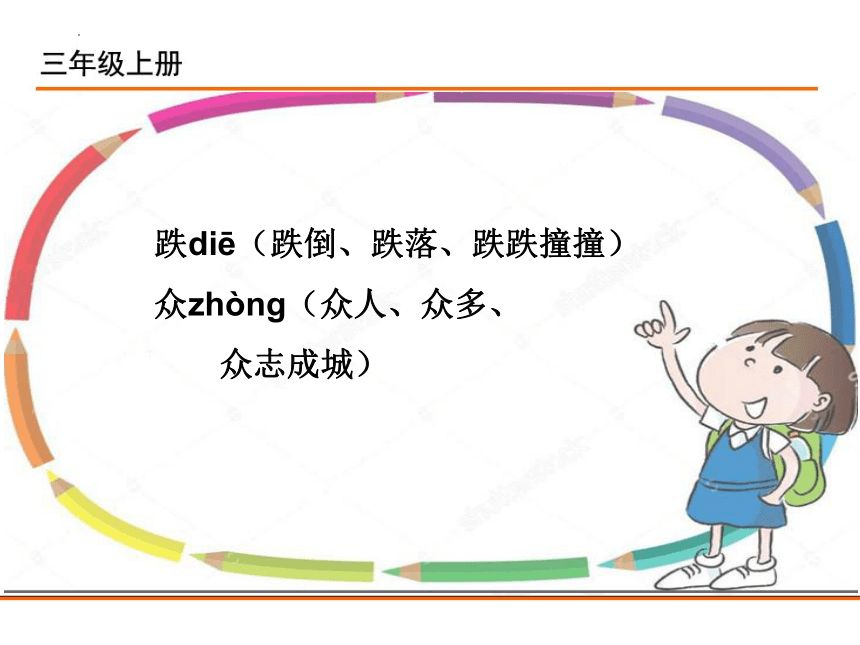 三年级上册

跌diē（跌倒、跌落、跌跌撞撞）

众zhòng（众人、众多、众志成城）